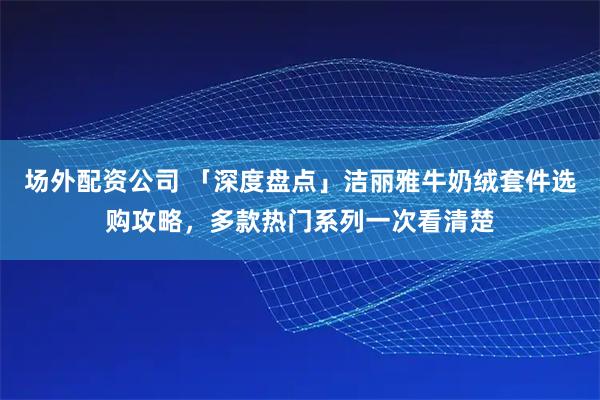 场外配资公司 「深度盘点」洁丽雅牛奶绒套件选购攻略，多款热门系列一次看清楚